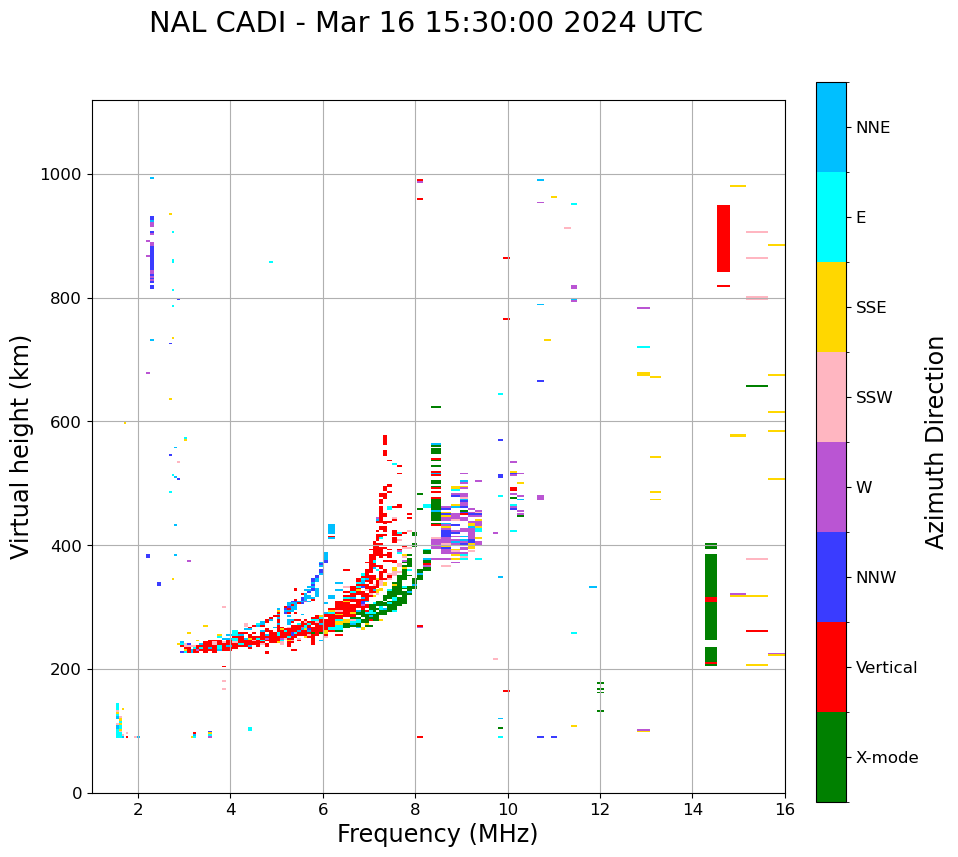 NAL CADI - Mar 16 15:30:00 2024 UTC

Virtual height (km)

1000
800
600
400
200
0

2
4
6
8
10
12
14
16

Frequency (MHz)

NNE
E
SSE
SSW
W
NNW
Vertical
X-mode

Azimuth Direction